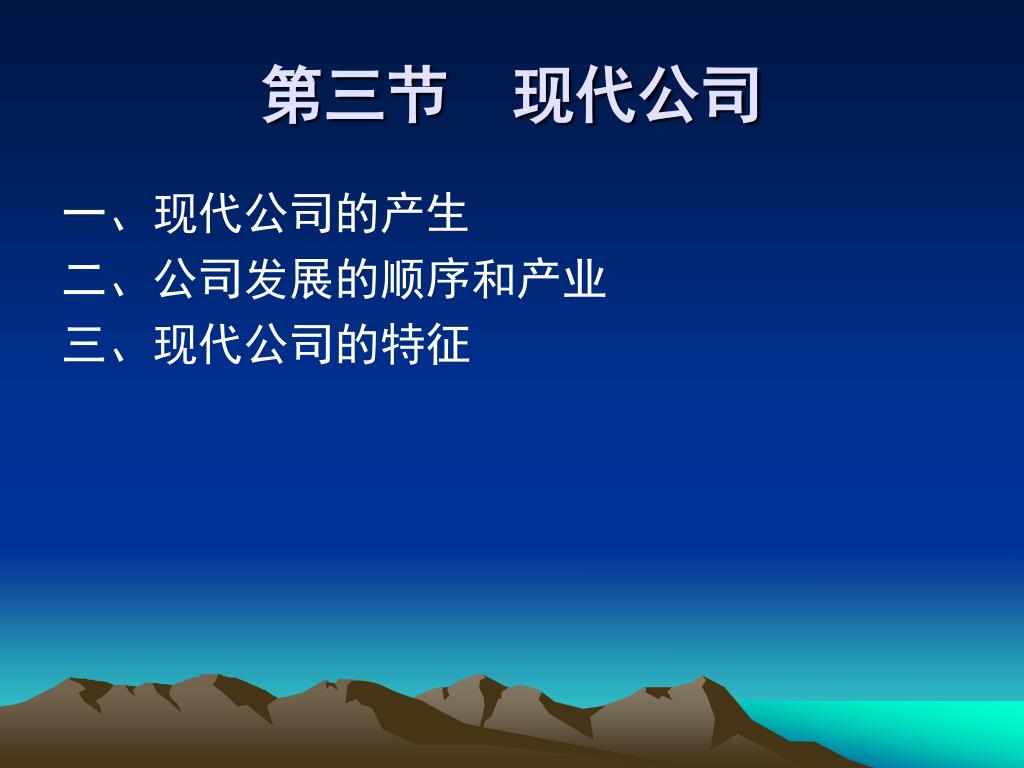 第三节　现代公司

一、现代公司的产生
二、公司发展的顺序和产业
三、现代公司的特征